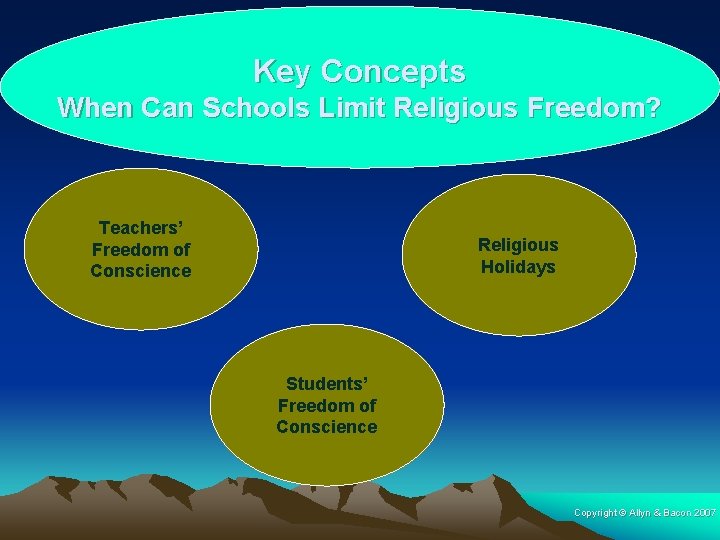 Key Concepts
When Can Schools Limit Religious Freedom?

Teachers' Freedom of Conscience

Religious Holidays

Students' Freedom of Conscience

Copyright © Allyn & Bacon 2007